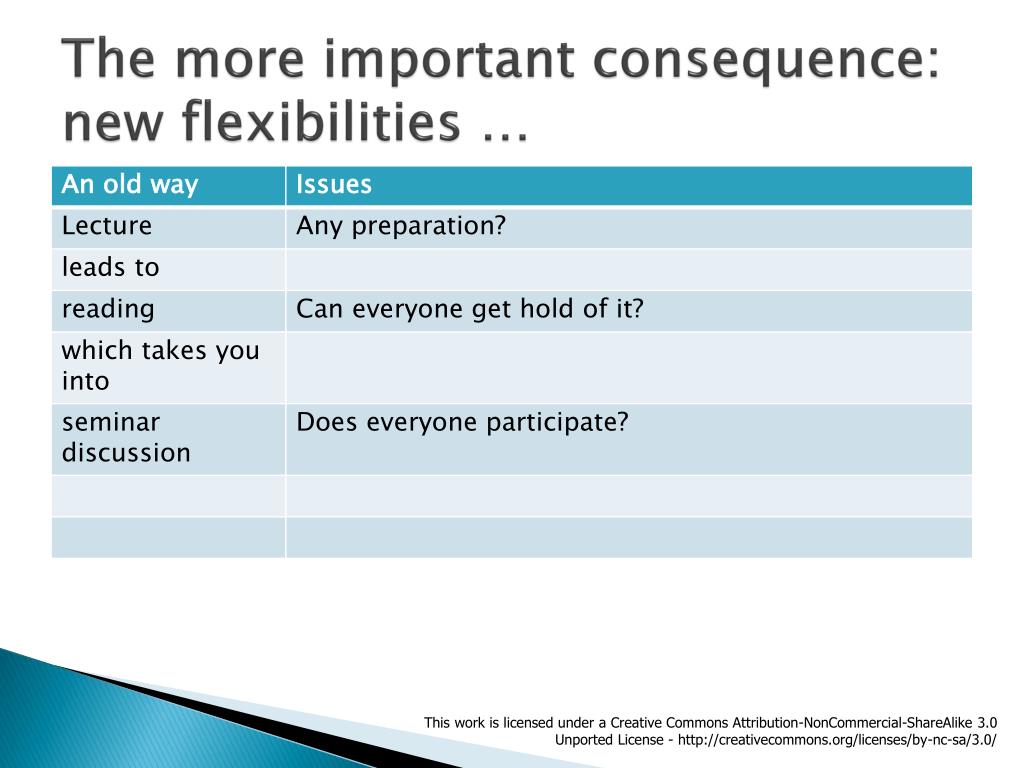 The more important consequence: new flexibilities …

| An old way | Issues |
|---|---|
| Lecture | Any preparation? |
| leads to | |
| reading | Can everyone get hold of it? |
| which takes you into | |
| seminar discussion | Does everyone participate? |
| | |
| | |

This work is licensed under a Creative Commons Attribution-NonCommercial-ShareAlike 3.0 Unported License - http://creativecommons.org/licenses/by-nc-sa/3.0/